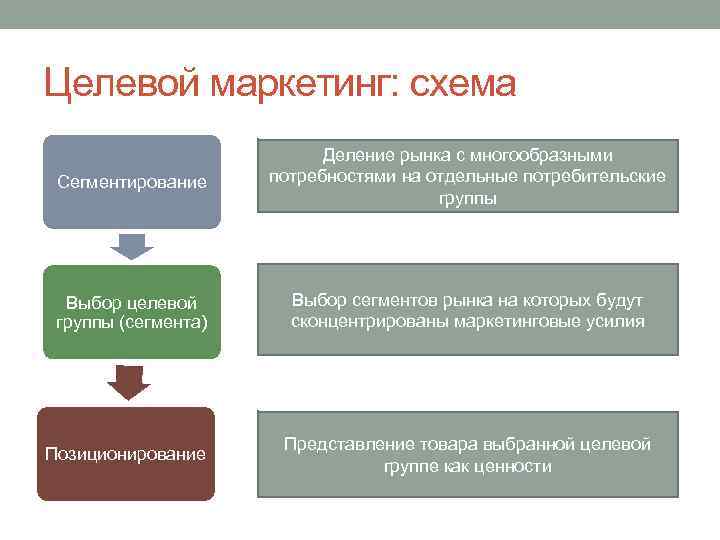 Целевой маркетинг: схема

Сегментирование

Деление рынка с многообразными потребностями на отдельные потребительские группы

Выбор целевой группы (сегмента)

Выбор сегментов рынка на которых будут сконцентрированы маркетинговые усилия

Позиционирование

Представление товара выбранной целевой группе как ценности